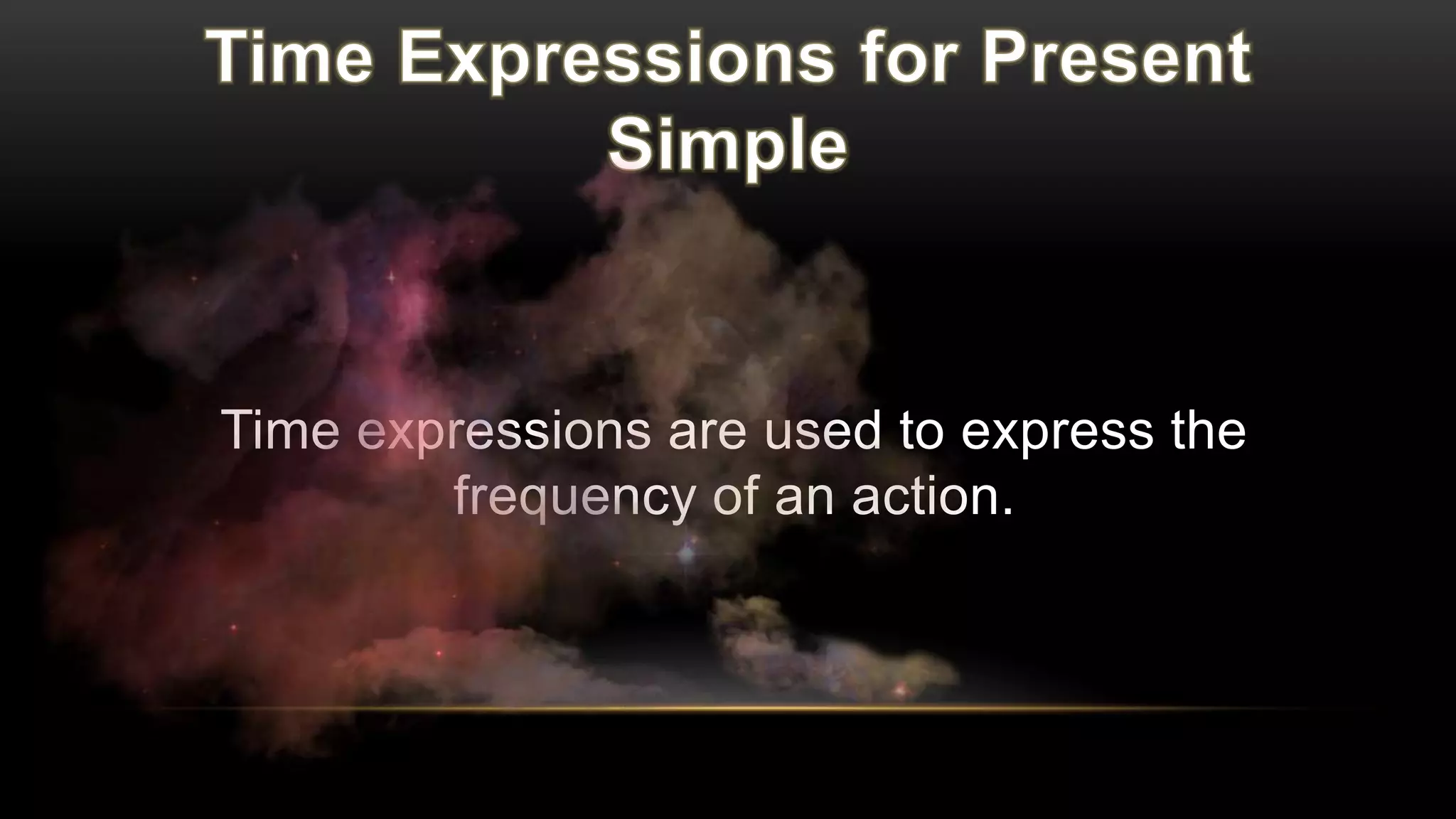 Time Expressions for Present Simple

Time expressions are used to express the frequency of an action.